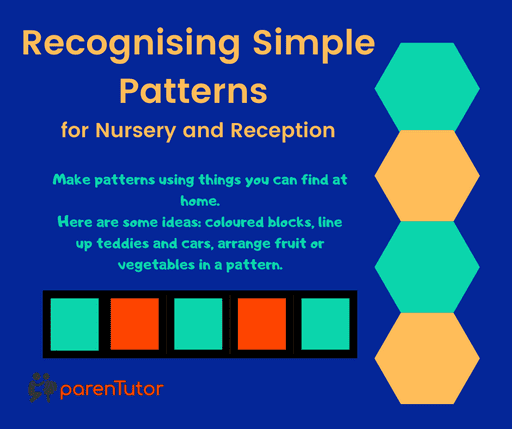 Recognising Simple Patterns

for Nursery and Reception

Make patterns using things you can find at home.
Here are some ideas: coloured blocks, line up teddies and cars, arrange fruit or vegetables in a pattern.

parenTutor